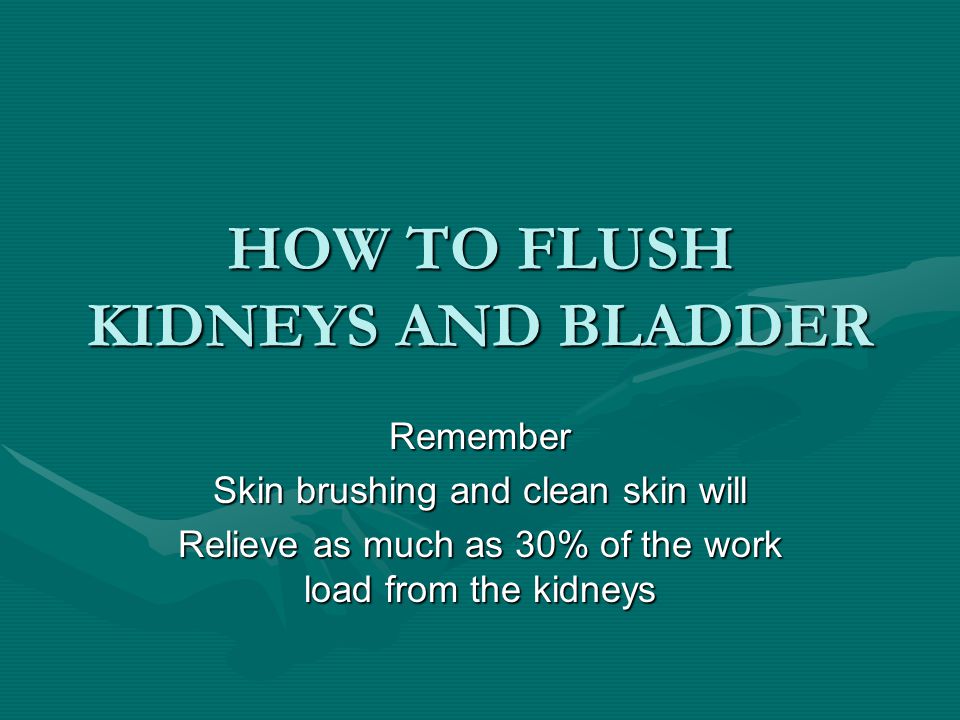 HOW TO FLUSH KIDNEYS AND BLADDER

Remember
Skin brushing and clean skin will
Relieve as much as 30% of the work load from the kidneys